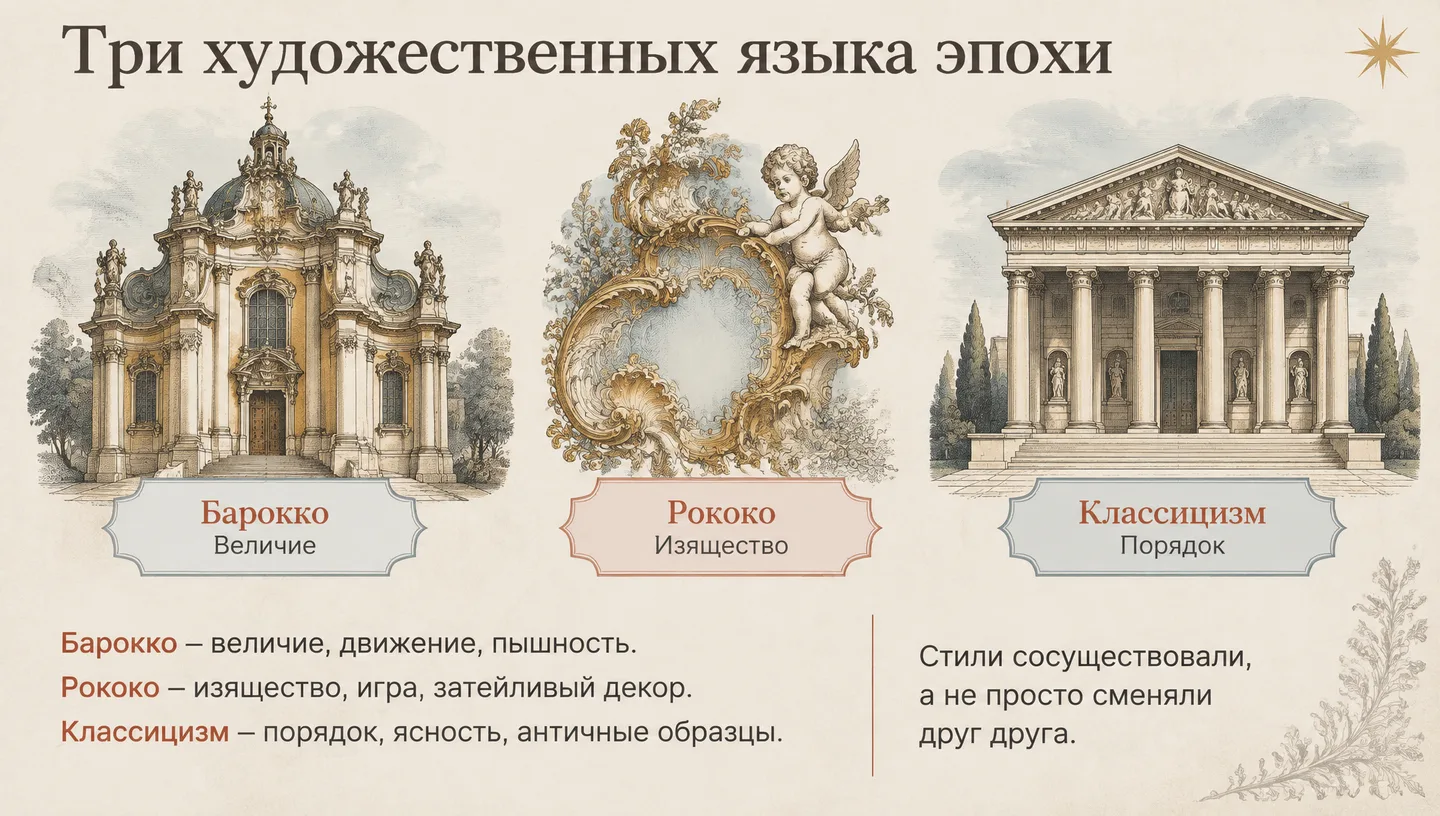 Три художественных языка эпохи

Барокко
Величие

Рококо
Изящество

Классицизм
Порядок

Барокко – величие, движение, пышность.

Рококо – изящество, игра, затейливый декор.

Классицизм – порядок, ясность, античные образцы.

Стили сосуществовали, а не просто сменяли друг друга.